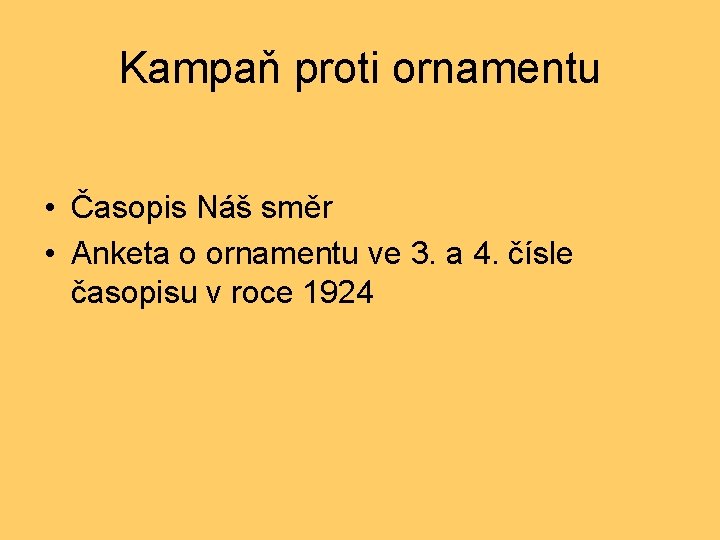 Kampaň proti ornamentu

• Časopis Náš směr
• Anketa o ornamentu ve 3. a 4. čísle časopisu v roce 1924